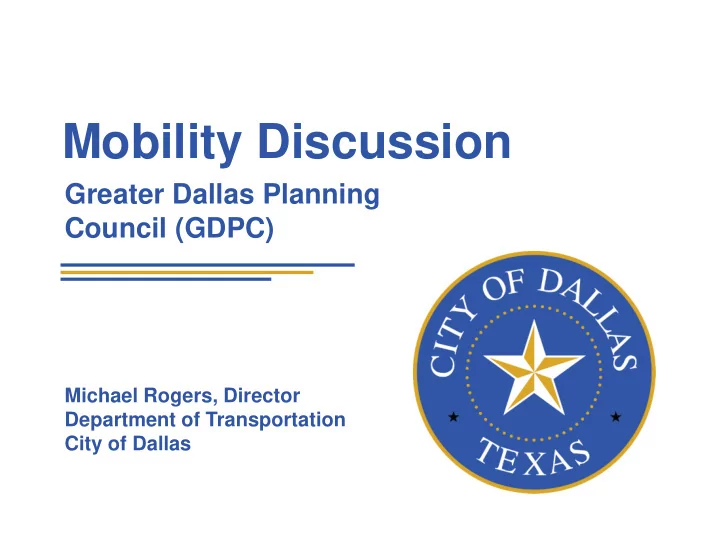 Mobility Discussion

Greater Dallas Planning Council (GDPC)

Michael Rogers, Director
Department of Transportation
City of Dallas

CITY OF DALLAS
TEXAS